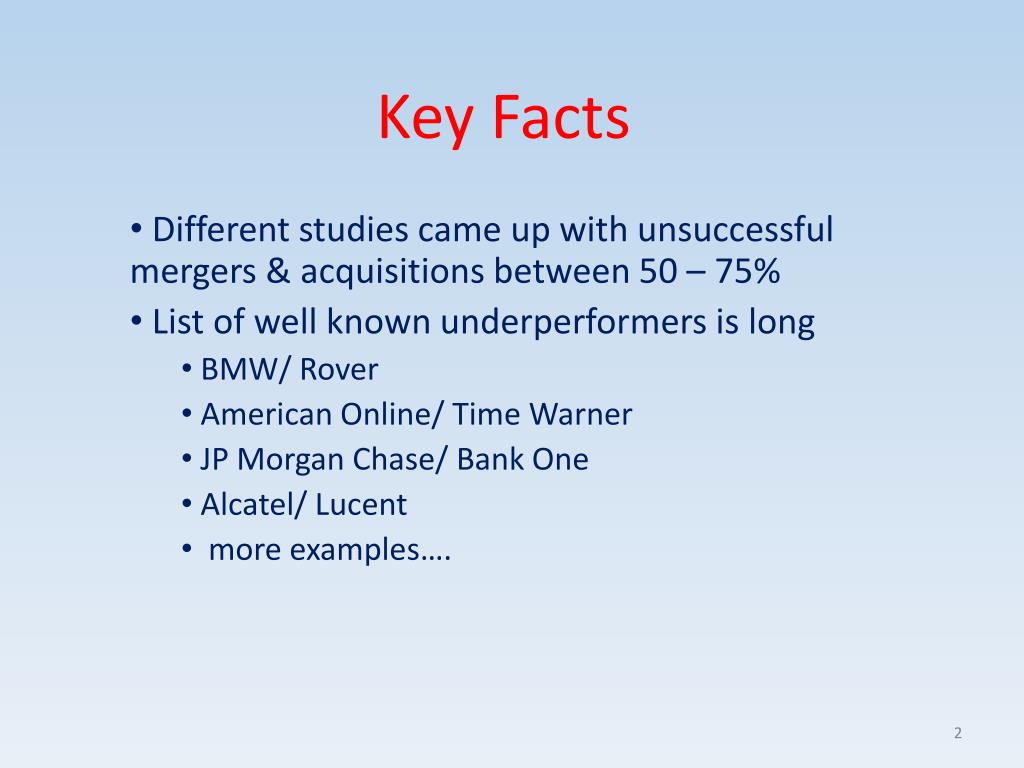 Key Facts

• Different studies came up with unsuccessful mergers & acquisitions between 50 – 75%

• List of well known underperformers is long

• BMW/ Rover
• American Online/ Time Warner
• JP Morgan Chase/ Bank One
• Alcatel/ Lucent
• more examples….

2